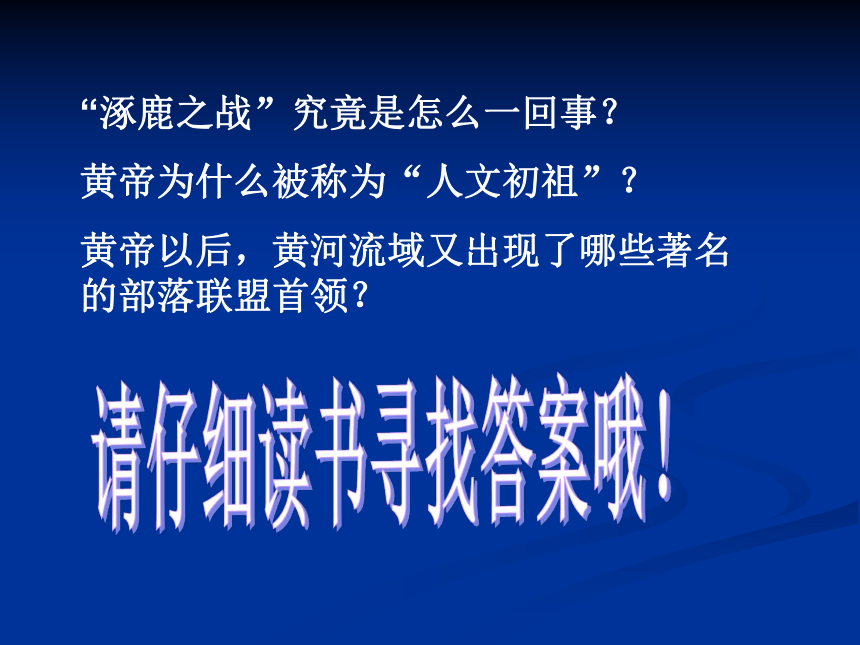 “涿鹿之战”究竟是怎么一回事?

黄帝为什么被称为“人文初祖”?

黄帝以后，黄河流域又出现了哪些著名的部落联盟首领?

请仔细读书寻找答案哦!